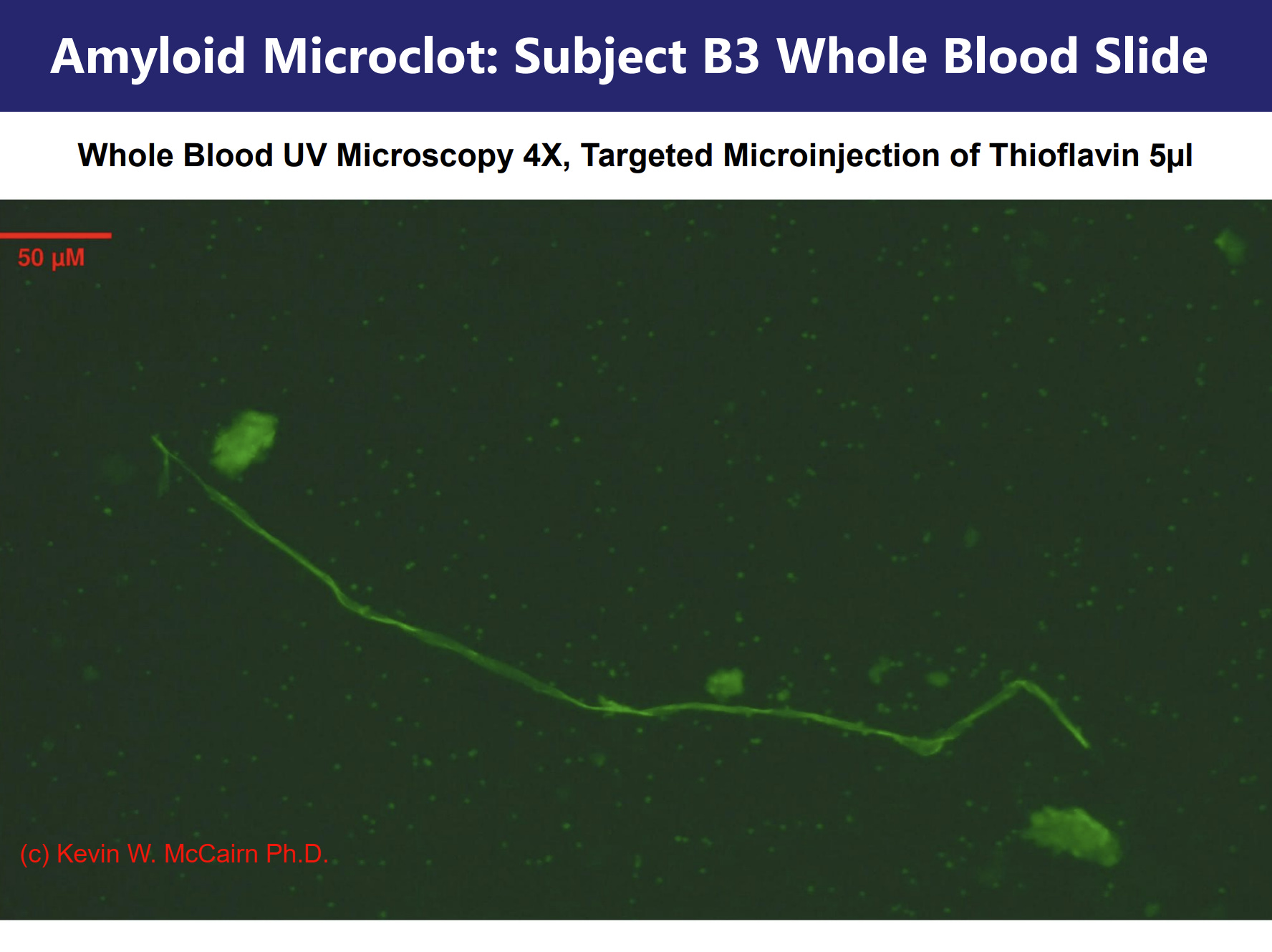 Amyloid Microclot: Subject B3 Whole Blood Slide

Whole Blood UV Microscopy 4X, Targeted Microinjection of Thioflavin 5µl

50 µM

(c) Kevin W. McCairn Ph.D.